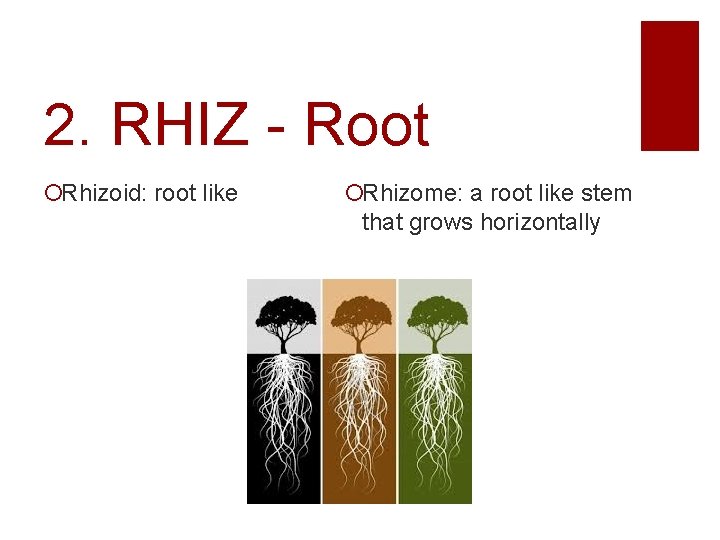 2. RHIZ - Root

Rhizoid: root like

Rhizome: a root like stem that grows horizontally